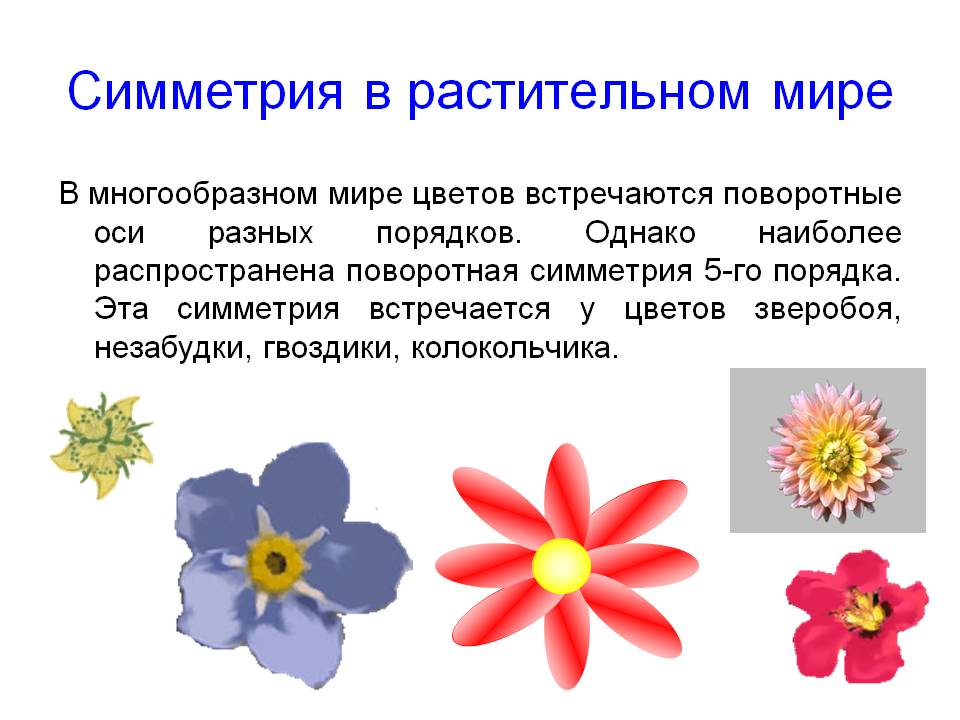 Симметрия в растительном мире

В многообразном мире цветов встречаются поворотные оси разных порядков. Однако наиболее распространена поворотная симметрия 5-го порядка. Эта симметрия встречается у цветов зверобоя, незабудки, гвоздики, колокольчика.